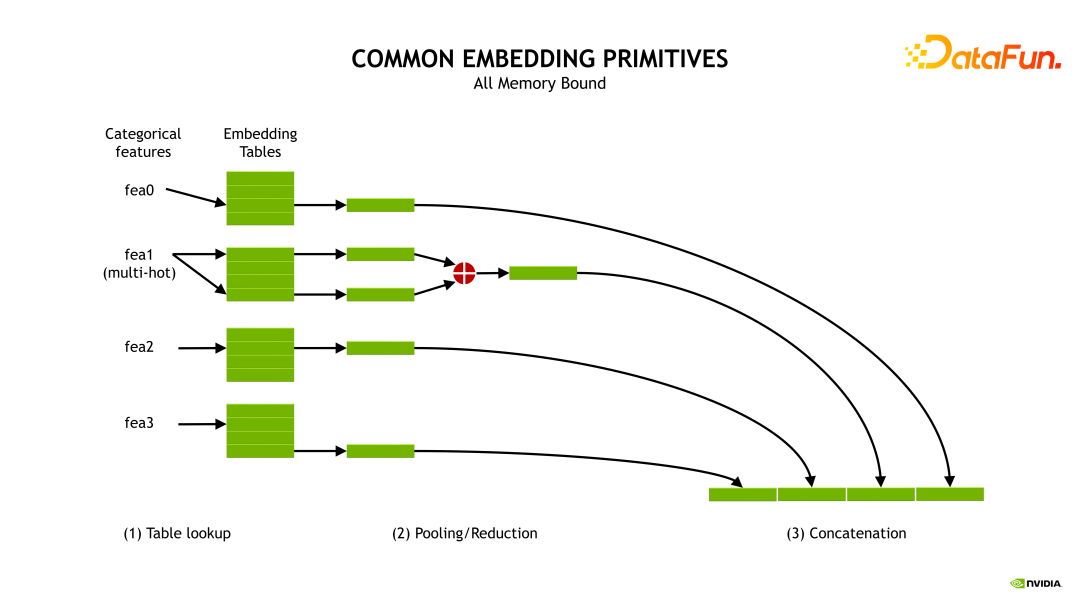 COMMON EMBEDDING PRIMITIVES
All Memory Bound

DataFun.

Categorical features

Embedding Tables

fea0

fea1
(multi-hot)

fea2

fea3

(1) Table lookup

(2) Pooling/Reduction

(3) Concatenation

NVIDIA.